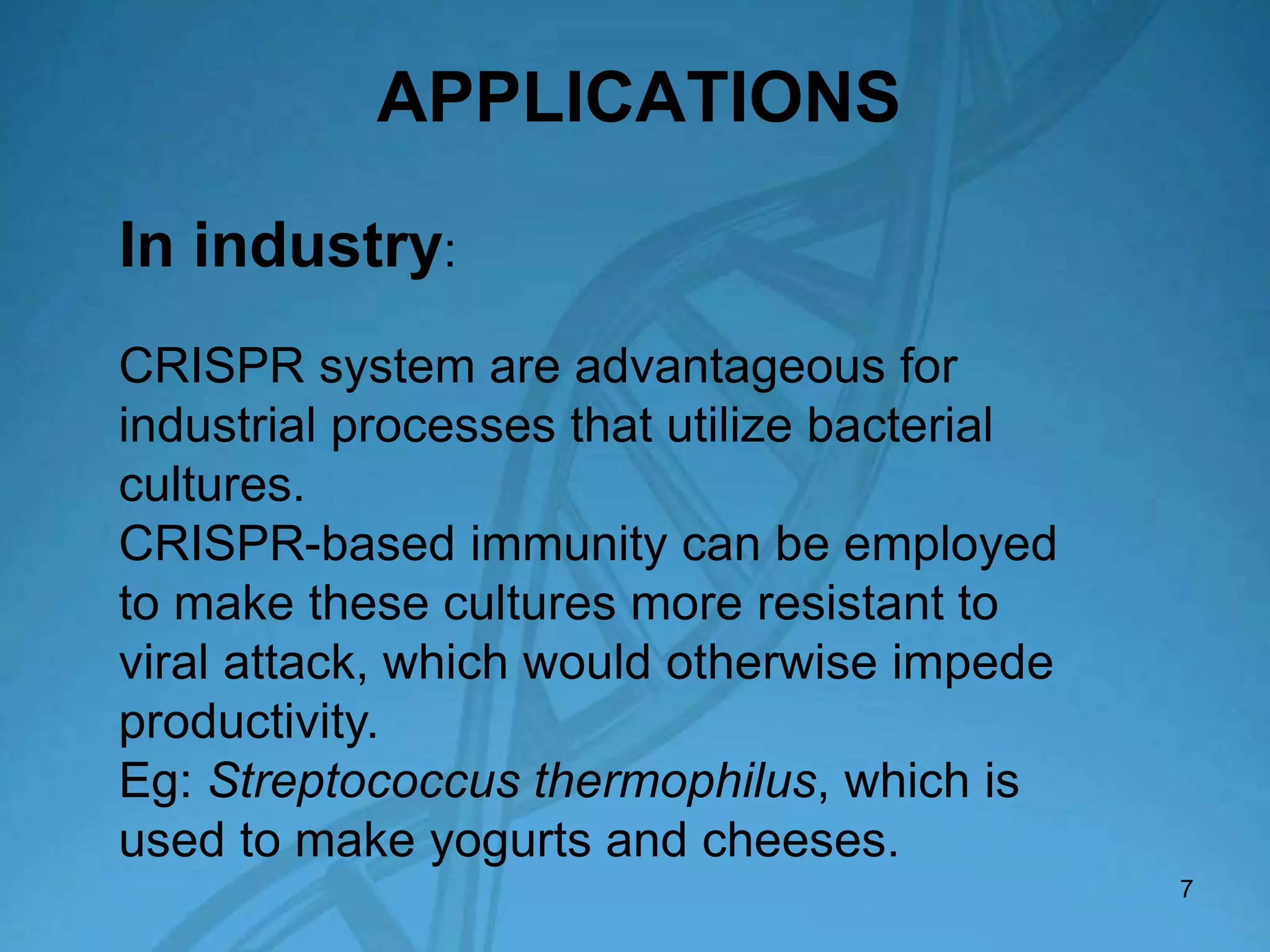 APPLICATIONS

In industry:

CRISPR system are advantageous for industrial processes that utilize bacterial cultures.
CRISPR-based immunity can be employed to make these cultures more resistant to viral attack, which would otherwise impede productivity.
Eg: Streptococcus thermophilus, which is used to make yogurts and cheeses.

7